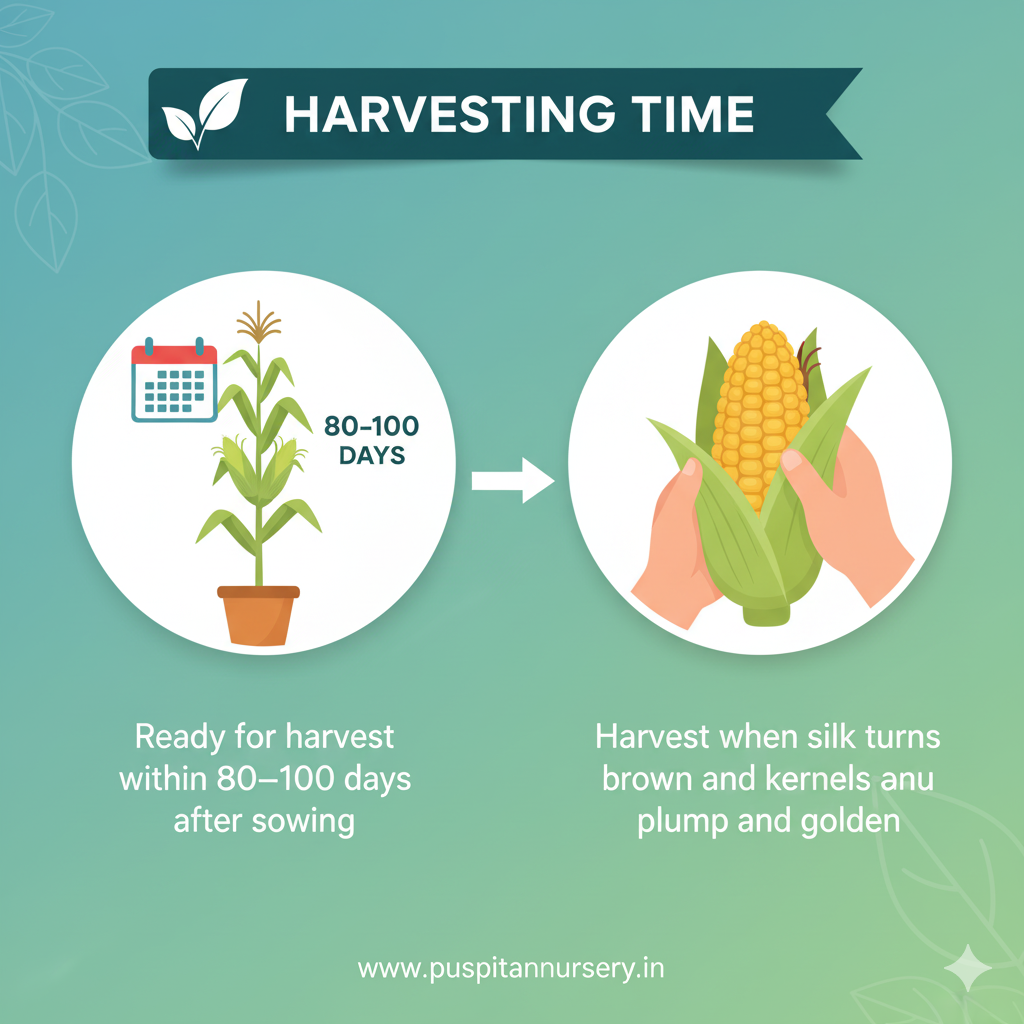 HARVESTING TIME

80–100 DAYS

Ready for harvest within 80–100 days after sowing

Harvest when silk turns brown and kernels anu plump and golden

www.puspitannursery.in